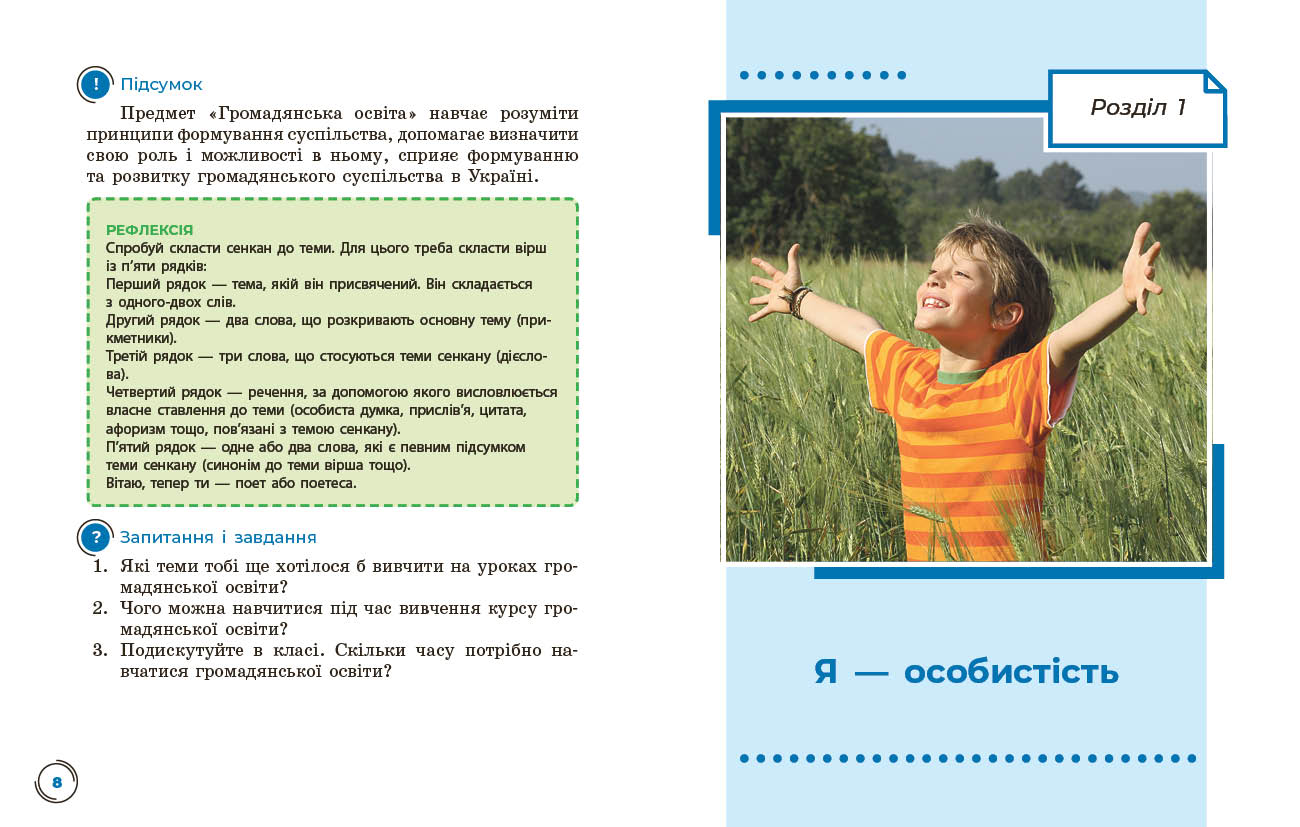 ! Підсумок

Предмет «Громадянська освіта» навчає розуміти принципи формування суспільства, допомагає визначити свою роль і можливості в ньому, сприяє формуванню та розвитку громадянського суспільства в Україні.

РЕФЛЕКСІЯ
Спробуй скласти сенкан до теми. Для цього треба скласти вірш із п'яти рядків:
Перший рядок — тема, якій він присвячений. Він складається з одного-двох слів.
Другий рядок — два слова, що розкривають основну тему (прикметники).
Третій рядок — три слова, що стосуються теми сенкану (дієслова).
Четвертий рядок — речення, за допомогою якого висловлюється власне ставлення до теми (особиста думка, прислів'я, цитата, афоризм тощо, пов'язані з темою сенкану).
П'ятий рядок — одне або два слова, які є певним підсумком теми сенкану (синонім до теми вірша тощо).
Вітаю, тепер ти — поет або поетеса.

? Запитання і завдання
1. Які теми тобі ще хотілося б вивчити на уроках громадянської освіти?
2. Чого можна навчитися під час вивчення курсу громадянської освіти?
3. Подискутуйте в класі. Скільки часу потрібно навчатися громадянської освіти?

8

Розділ 1

Я — особистість